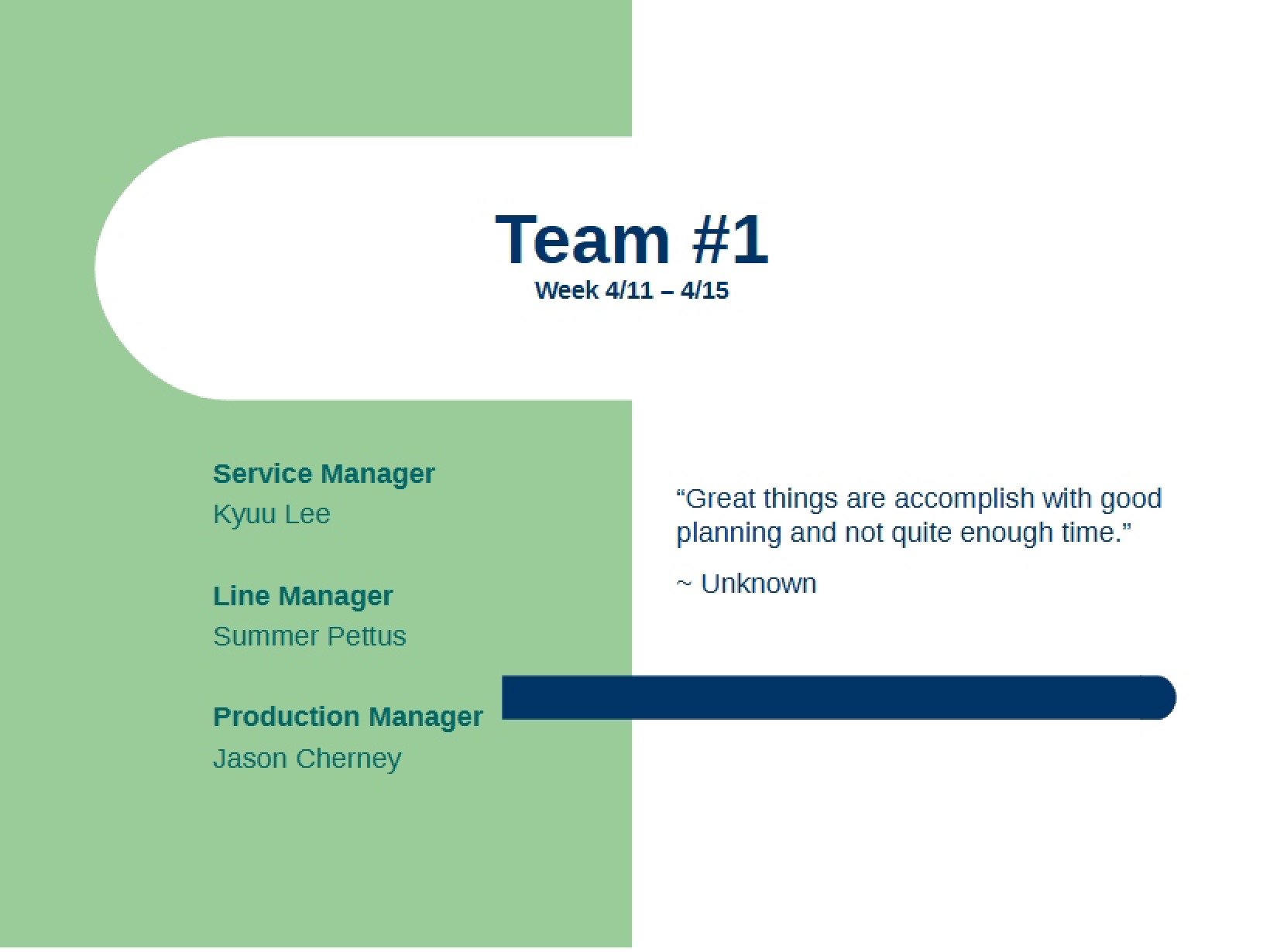 Team #1
Week 4/11 – 4/15

Service Manager
Kyuu Lee

Line Manager
Summer Pettus

Production Manager
Jason Cherney

"Great things are accomplish with good planning and not quite enough time."

~ Unknown